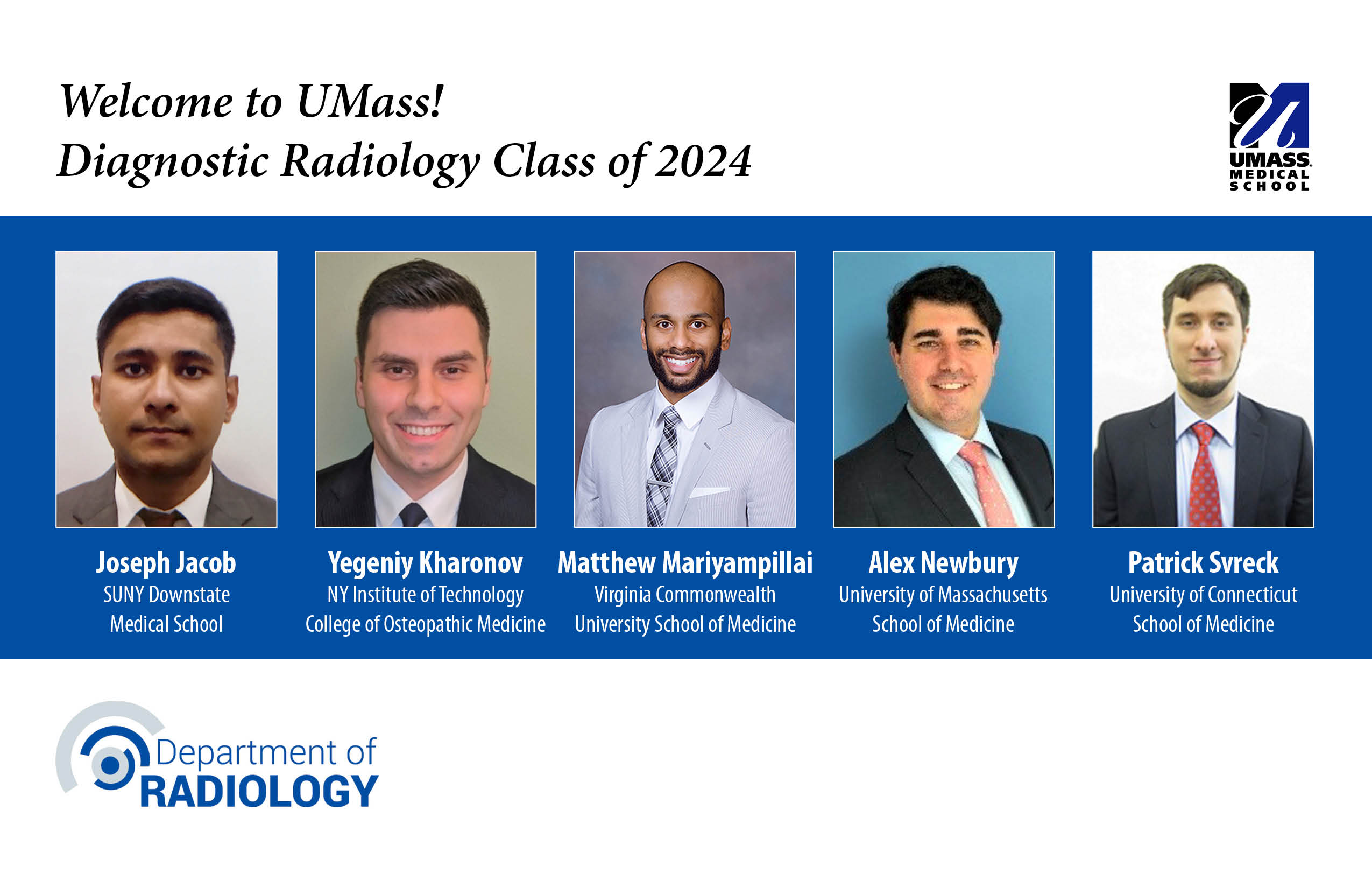 Welcome to UMass!
Diagnostic Radiology Class of 2024

UMASS MEDICAL SCHOOL

Joseph Jacob
SUNY Downstate Medical School

Yegeniy Kharonov
NY Institute of Technology College of Osteopathic Medicine

Matthew Mariyampillai
Virginia Commonwealth University School of Medicine

Alex Newbury
University of Massachusetts School of Medicine

Patrick Svreck
University of Connecticut School of Medicine

Department of RADIOLOGY